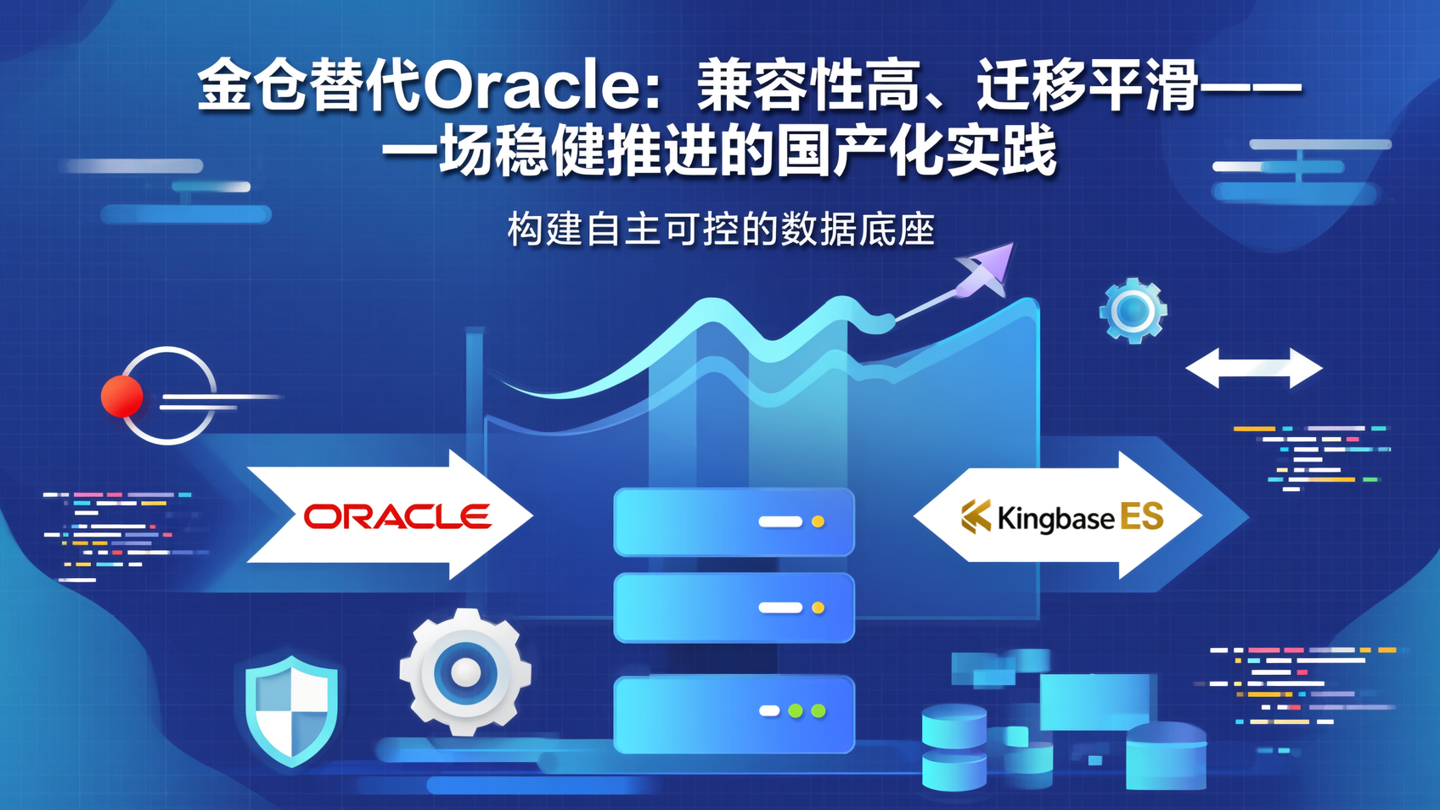 金仓替代Oracle：兼容性高、迁移平滑——一场稳健推进的国产化实践

构建自主可控的数据底座

ORACLE

Kingbase ES